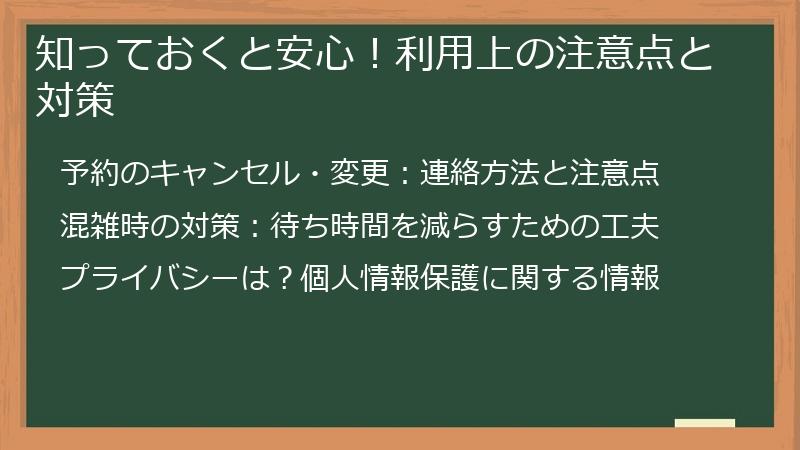 知っておくと安心！利用上の注意点と対策

予約のキャンセル・変更：連絡方法と注意点

混雑時の対策：待ち時間を減らすための工夫

プライバシーは？個人情報保護に関する情報